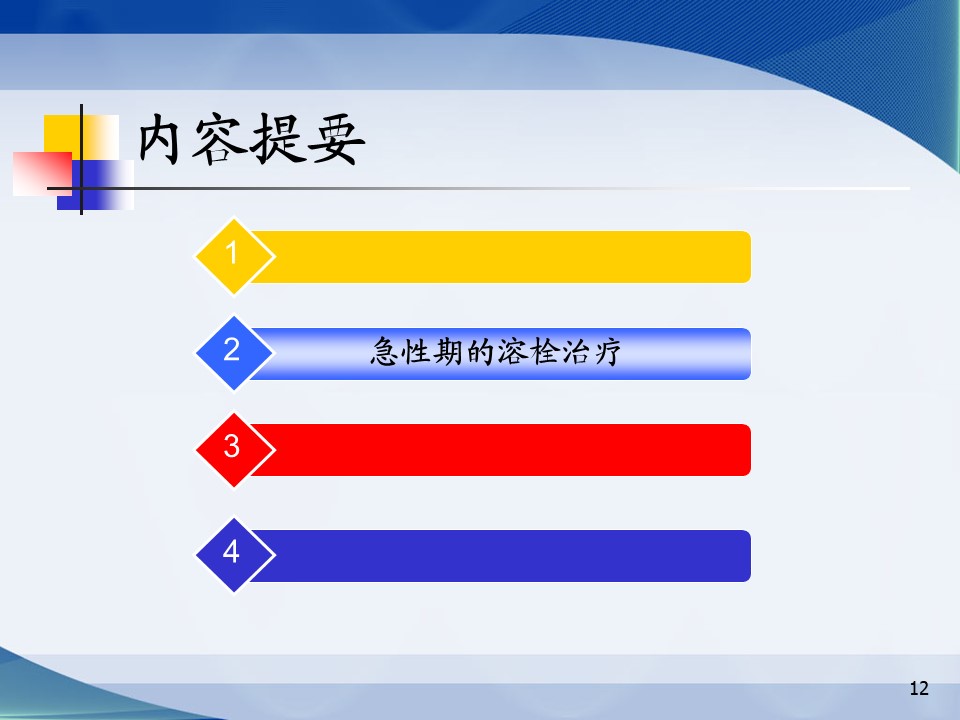 内容提要

1

2 急性期的溶栓治疗

3

4

12